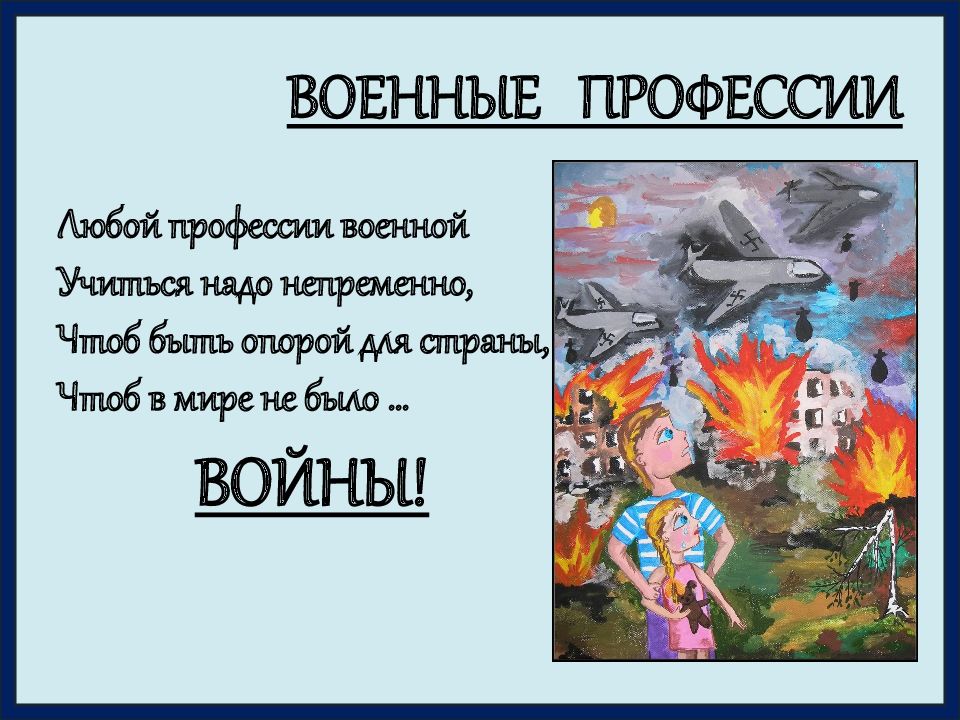 ВОЕННЫЕ ПРОФЕССИИ

Любой профессии военной
Учиться надо непременно,
Чтоб быть опорой для страны,
Чтоб в мире не было ...

ВОЙНЫ!